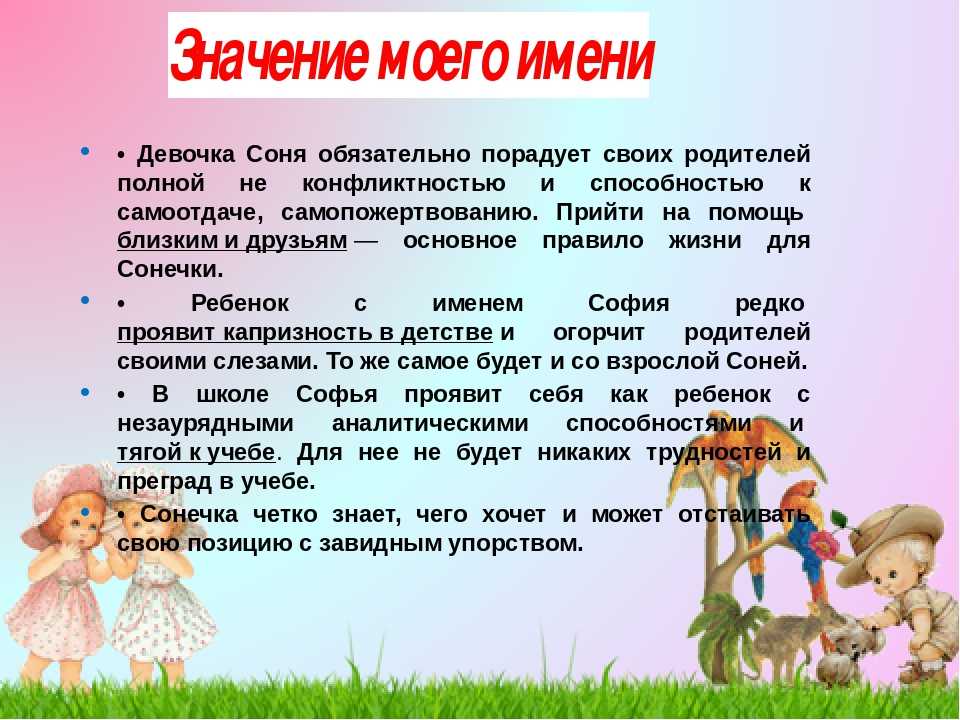 Значение моего имени

• Девочка Соня обязательно порадует своих родителей полной не конфликтностью и способностью к самоотдаче, самопожертвованию. Прийти на помощь близким и друзьям — основное правило жизни для Сонечки.

• Ребенок с именем София редко проявит капризность в детстве и огорчит родителей своими слезами. То же самое будет и со взрослой Соней.

• В школе Софья проявит себя как ребенок с незаурядными аналитическими способностями и тягой к учебе. Для нее не будет никаких трудностей и преград в учебе.

• Сонечка четко знает, чего хочет и может отстаивать свою позицию с завидным упорством.